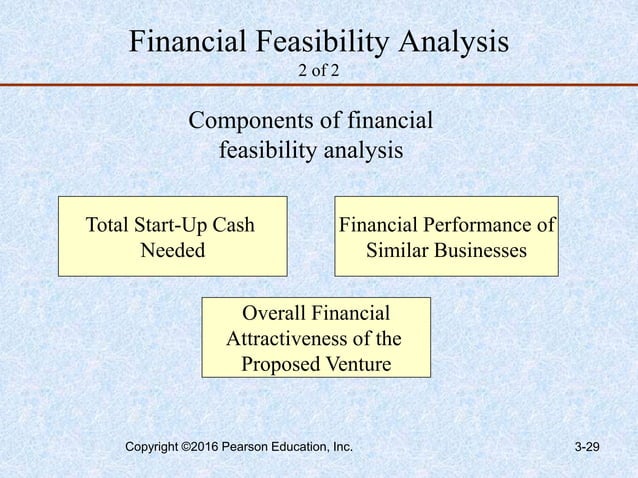 Financial Feasibility Analysis
2 of 2

Components of financial feasibility analysis

Total Start-Up Cash Needed

Financial Performance of Similar Businesses

Overall Financial Attractiveness of the Proposed Venture

Copyright ©2016 Pearson Education, Inc.

3-29